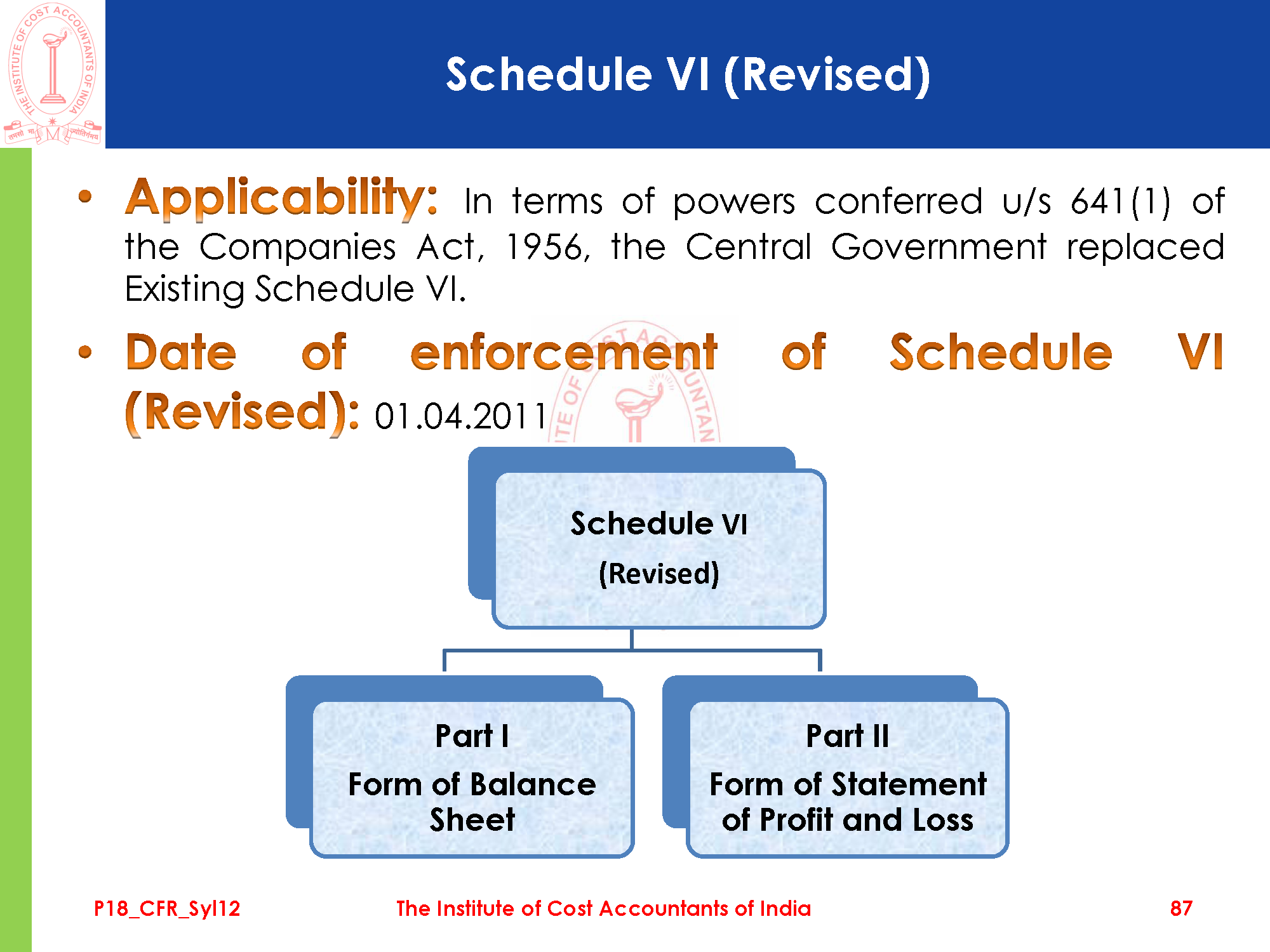 THE INSTITUTE OF COST ACCOUNTANTS OF INDIA
तमसो मा ज्योतिर्गमय

Schedule VI (Revised)

• Applicability: In terms of powers conferred u/s 641(1) of the Companies Act, 1956, the Central Government replaced Existing Schedule VI.

• Date of enforcement of Schedule VI (Revised): 01.04.2011

Schedule VI
(Revised)

Part I
Form of Balance Sheet

Part II
Form of Statement of Profit and Loss

P18_CFR_Syl12 The Institute of Cost Accountants of India 87